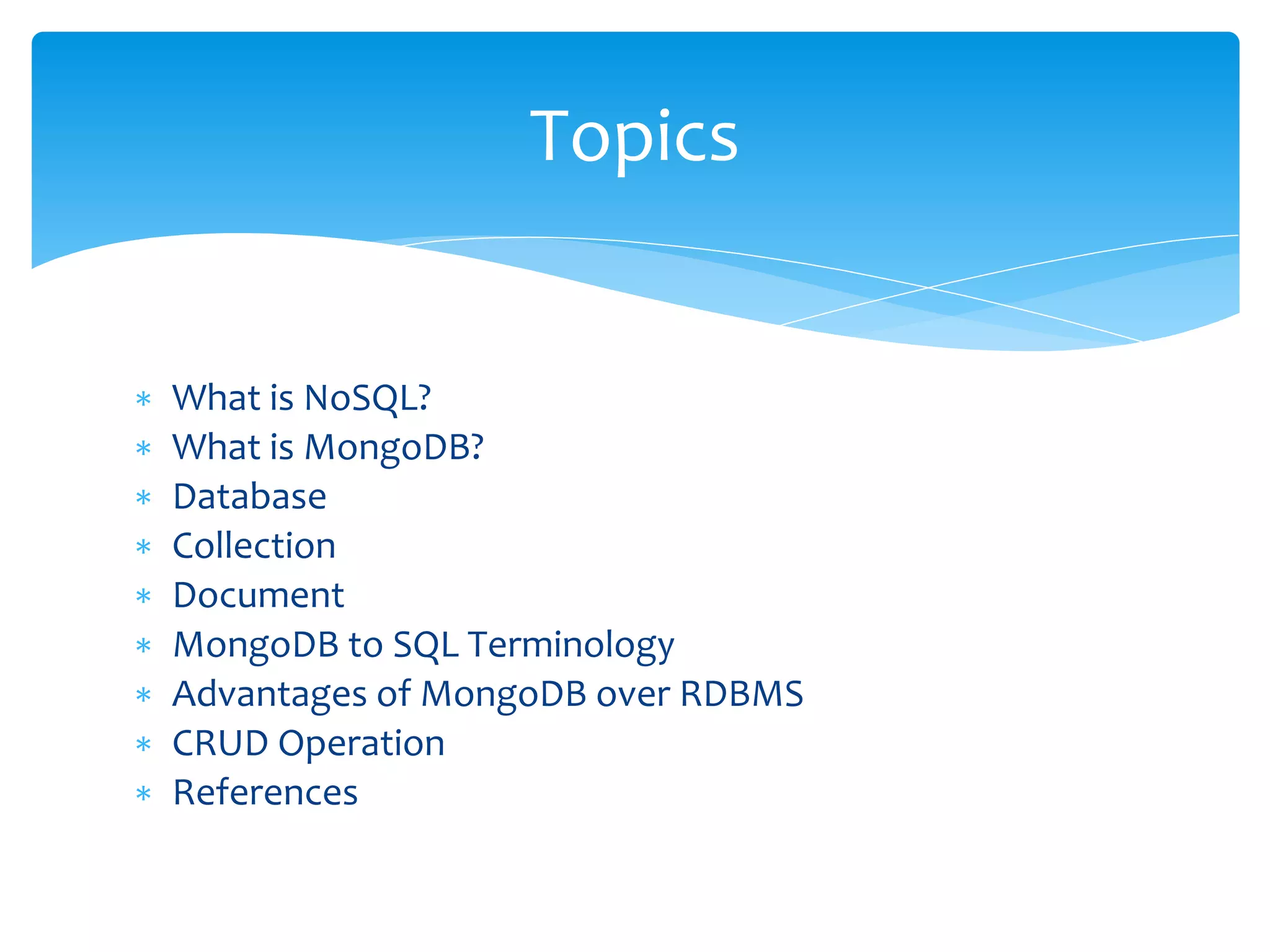 Topics

* What is NoSQL?
* What is MongoDB?
* Database
* Collection
* Document
* MongoDB to SQL Terminology
* Advantages of MongoDB over RDBMS
* CRUD Operation
* References